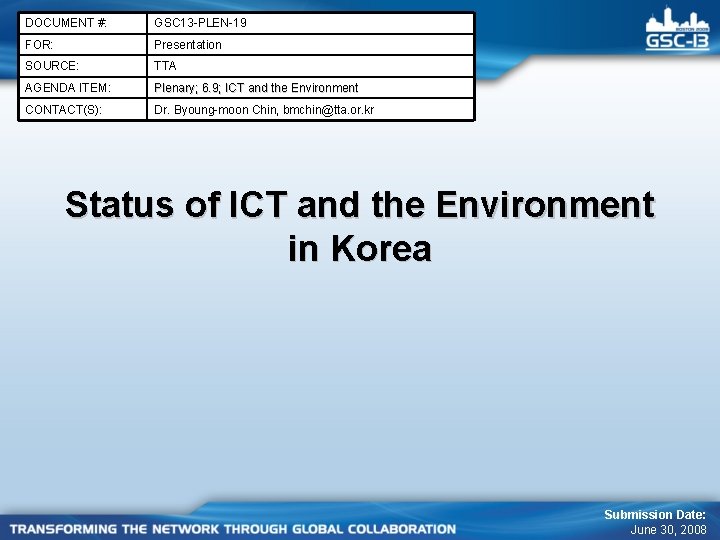 | DOCUMENT #: | GSC13-PLEN-19 |
|---|---|
| FOR: | Presentation |
| SOURCE: | TTA |
| AGENDA ITEM: | Plenary; 6.9; ICT and the Environment |
| CONTACT(S): | Dr. Byoung-moon Chin, bmchin@tta.or.kr |

BOSTON 2008
GSC-13

Status of ICT and the Environment in Korea

TRANSFORMING THE NETWORK THROUGH GLOBAL COLLABORATION

Submission Date:
June 30, 2008